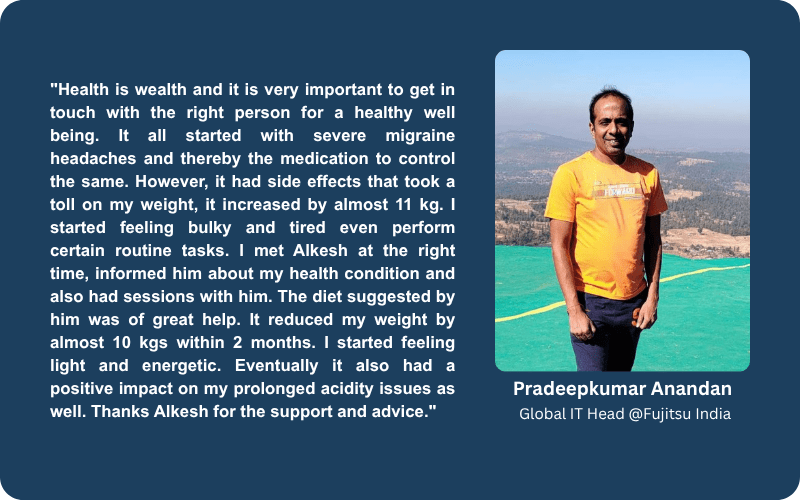 "Health is wealth and it is very important to get in touch with the right person for a healthy well being. It all started with severe migraine headaches and thereby the medication to control the same. However, it had side effects that took a toll on my weight, it increased by almost 11 kg. I started feeling bulky and tired even perform certain routine tasks. I met Alkesh at the right time, informed him about my health condition and also had sessions with him. The diet suggested by him was of great help. It reduced my weight by almost 10 kgs within 2 months. I started feeling light and energetic. Eventually it also had a positive impact on my prolonged acidity issues as well. Thanks Alkesh for the support and advice."

FORWARD

Pradeepkumar Anandan
Global IT Head @Fujitsu India